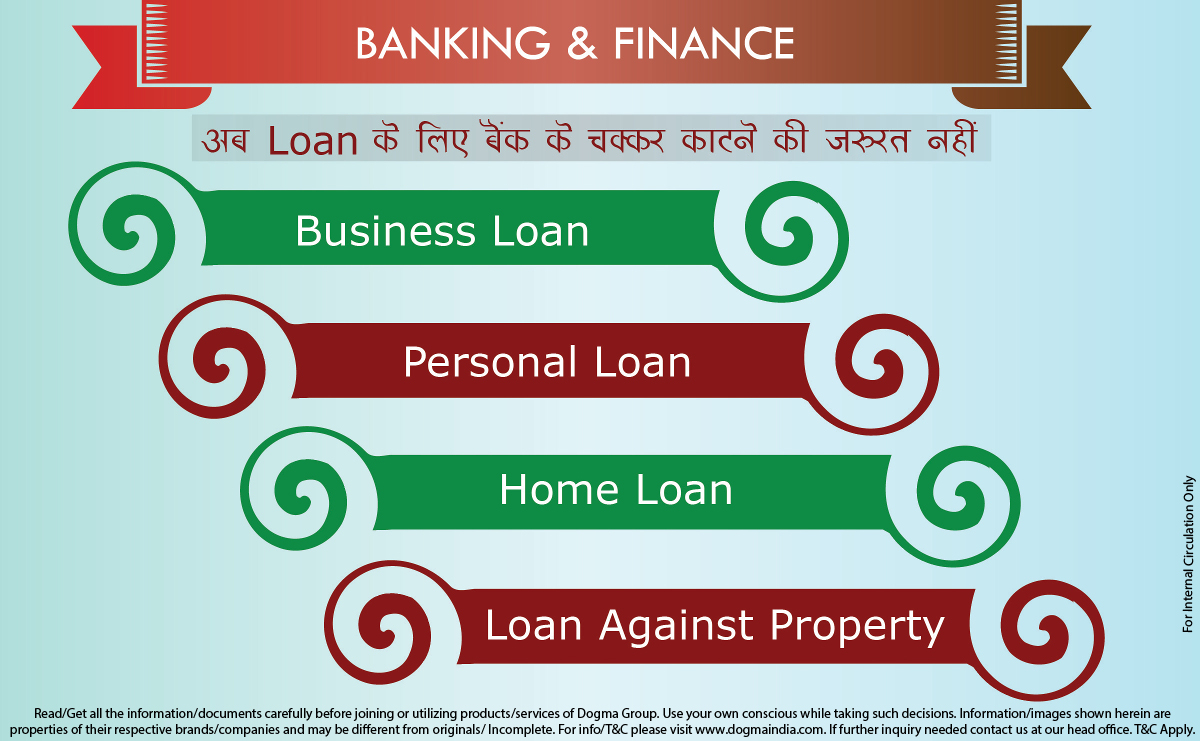 BANKING & FINANCE

अब Loan के लिए बैंक के चक्कर काटने की जरूरत नहीं

Business Loan

Personal Loan

Home Loan

Loan Against Property

For Internal Circulation Only

Read/Get all the information/documents carefully before joining or utilizing products/services of Dogma Group. Use your own conscious while taking such decisions. Information/images shown herein are properties of their respective brands/companies and may be different from originals/ Incomplete. For info/T&C please visit www.dogmaindia.com. If further inquiry needed contact us at our head office. T&C Apply.